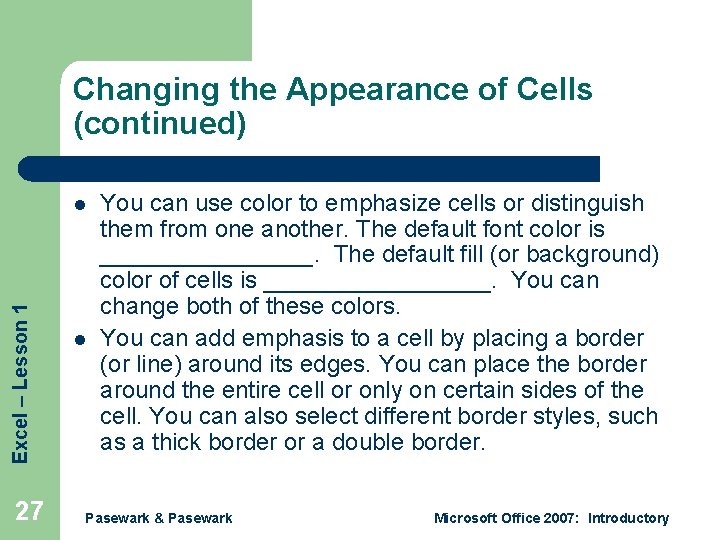 Changing the Appearance of Cells (continued)

- You can use color to emphasize cells or distinguish them from one another. The default font color is ________________. The default fill (or background) color of cells is _________________. You can change both of these colors.
- You can add emphasis to a cell by placing a border (or line) around its edges. You can place the border around the entire cell or only on certain sides of the cell. You can also select different border styles, such as a thick border or a double border.

Excel – Lesson 1

27

Pasewark & Pasewark

Microsoft Office 2007: Introductory